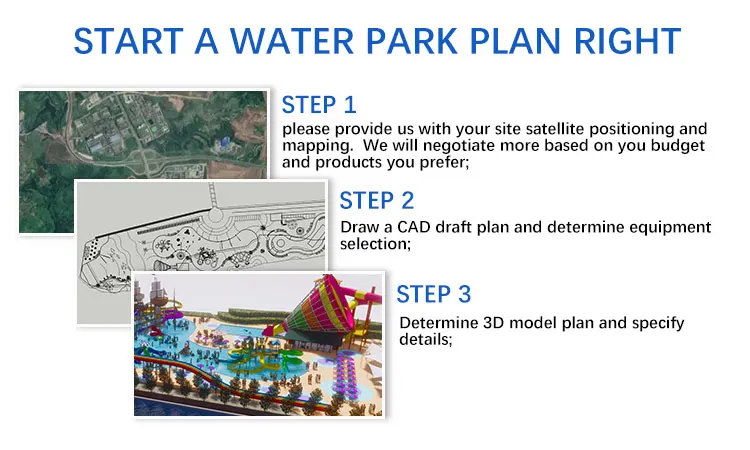 START A WATER PARK PLAN RIGHT

STEP 1

please provide us with your site satellite positioning and mapping. We will negotiate more based on you budget and products you prefer;

STEP 2

Draw a CAD draft plan and determine equipment selection;

STEP 3

Determine 3D model plan and specify details;